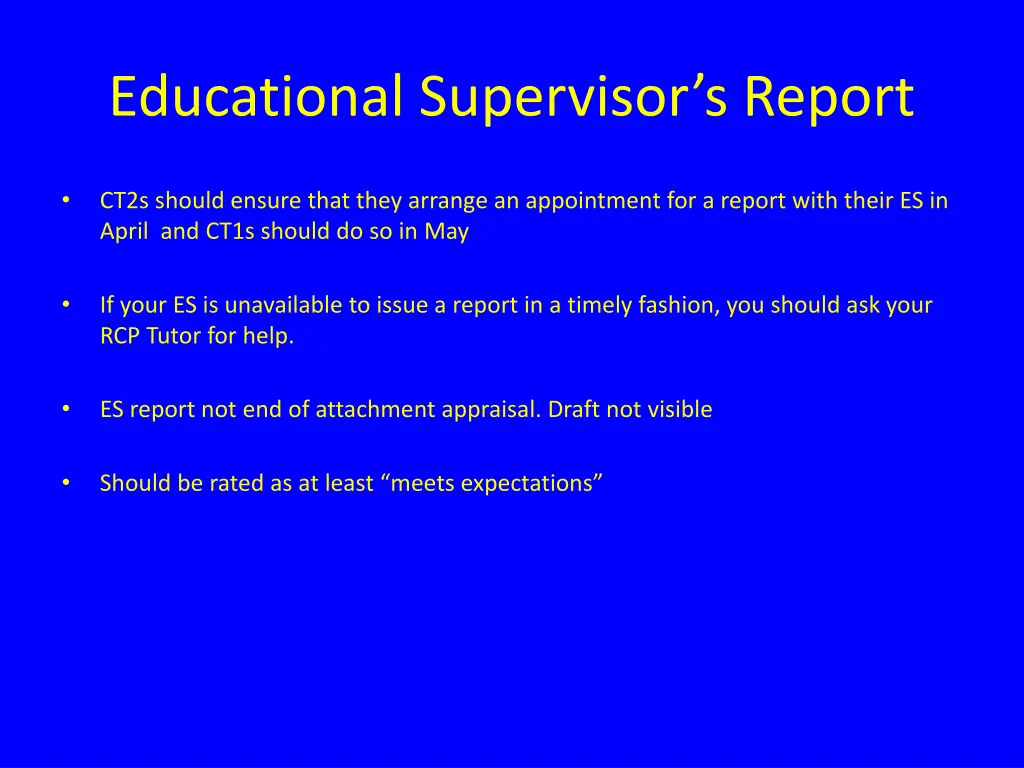 Educational Supervisor’s Report

• CT2s should ensure that they arrange an appointment for a report with their ES in April and CT1s should do so in May

• If your ES is unavailable to issue a report in a timely fashion, you should ask your RCP Tutor for help.

• ES report not end of attachment appraisal. Draft not visible

• Should be rated as at least “meets expectations”